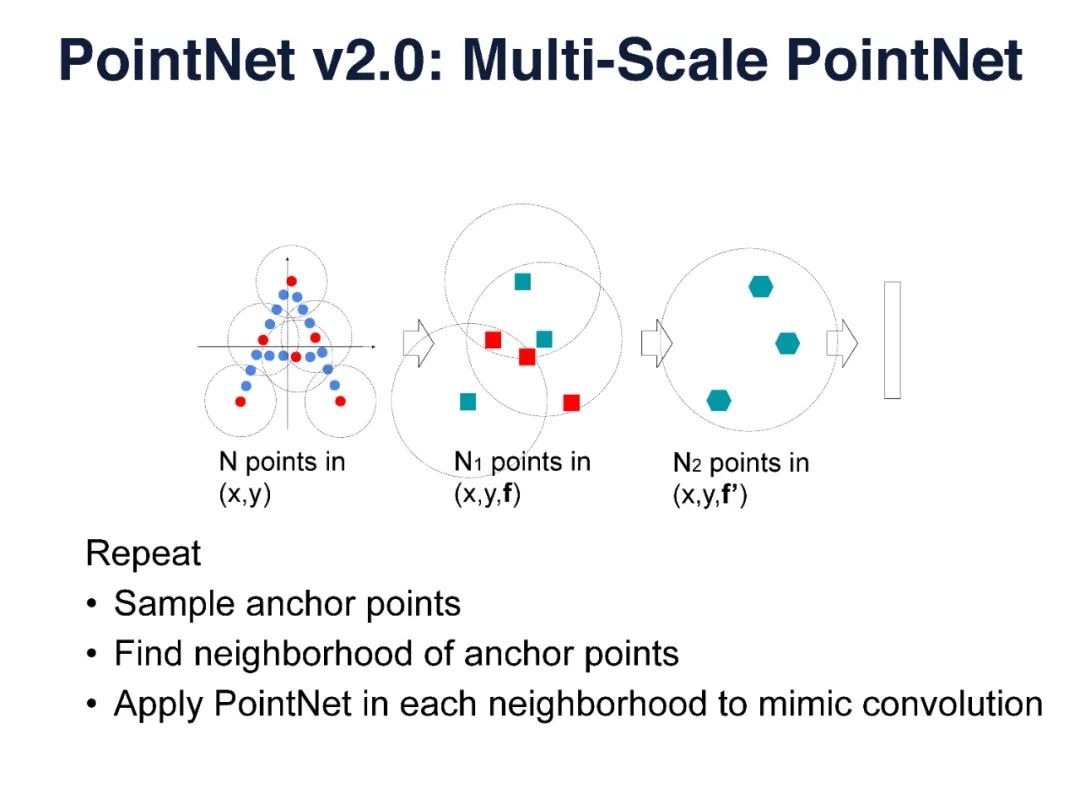 PointNet v2.0: Multi-Scale PointNet

N points in (x,y)

$N_1$ points in (x,y,**f**)

$N_2$ points in (x,y,**f'**)

Repeat
• Sample anchor points
• Find neighborhood of anchor points
• Apply PointNet in each neighborhood to mimic convolution